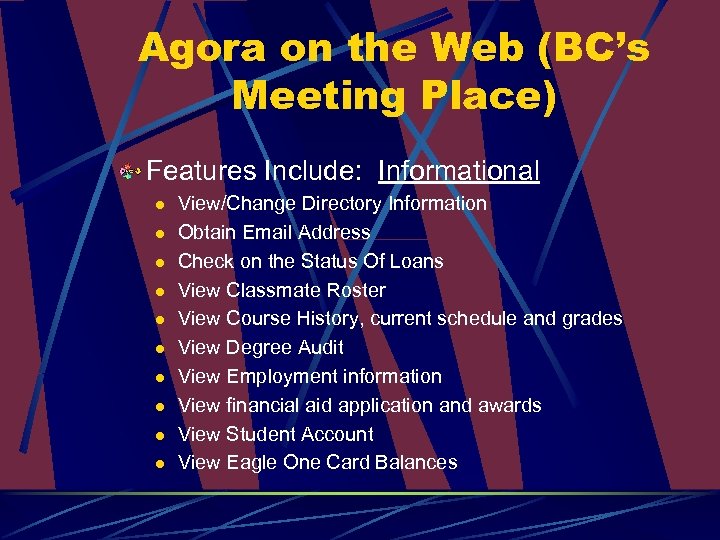 Agora on the Web (BC's Meeting Place)

Features Include: Informational

- View/Change Directory Information
- Obtain Email Address
- Check on the Status Of Loans
- View Classmate Roster
- View Course History, current schedule and grades
- View Degree Audit
- View Employment information
- View financial aid application and awards
- View Student Account
- View Eagle One Card Balances